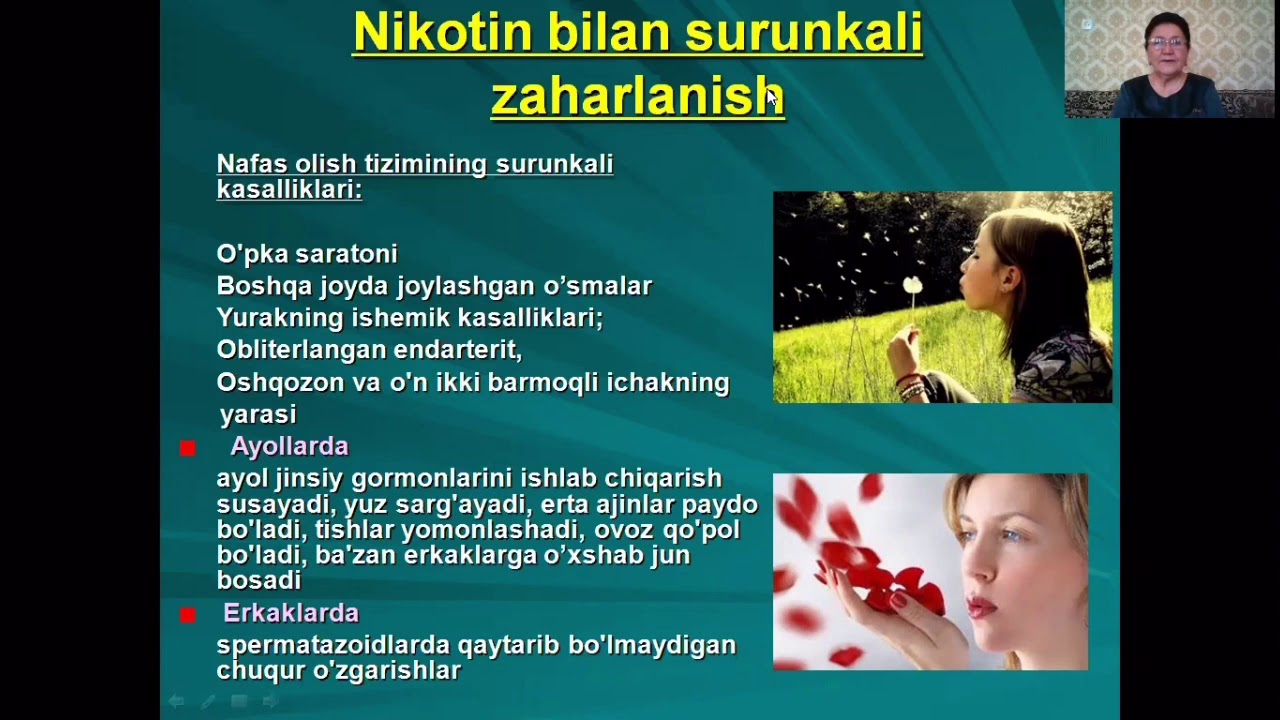 Nikotin bilan surunkali zaharlanish

Nafas olish tizimining surunkali kasalliklari:

O'pka saratoni
Boshqa joyda joylashgan o'smalar
Yurakning ishemik kasalliklari;
Obliterlangan endarterit,
Oshqozon va o'n ikki barmoqli ichakning yarasi

Ayollarda
ayol jinsiy gormonlarini ishlab chiqarish susayadi, yuz sarg'ayadi, erta ajinlar paydo bo'ladi, tishlar yomonlashadi, ovoz qo'pol bo'ladi, ba'zan erkaklarga o'xshab jun bosadi

Erkaklarda
spermatazoidlarda qaytarib bo'lmaydigan chuqur o'zgarishlar